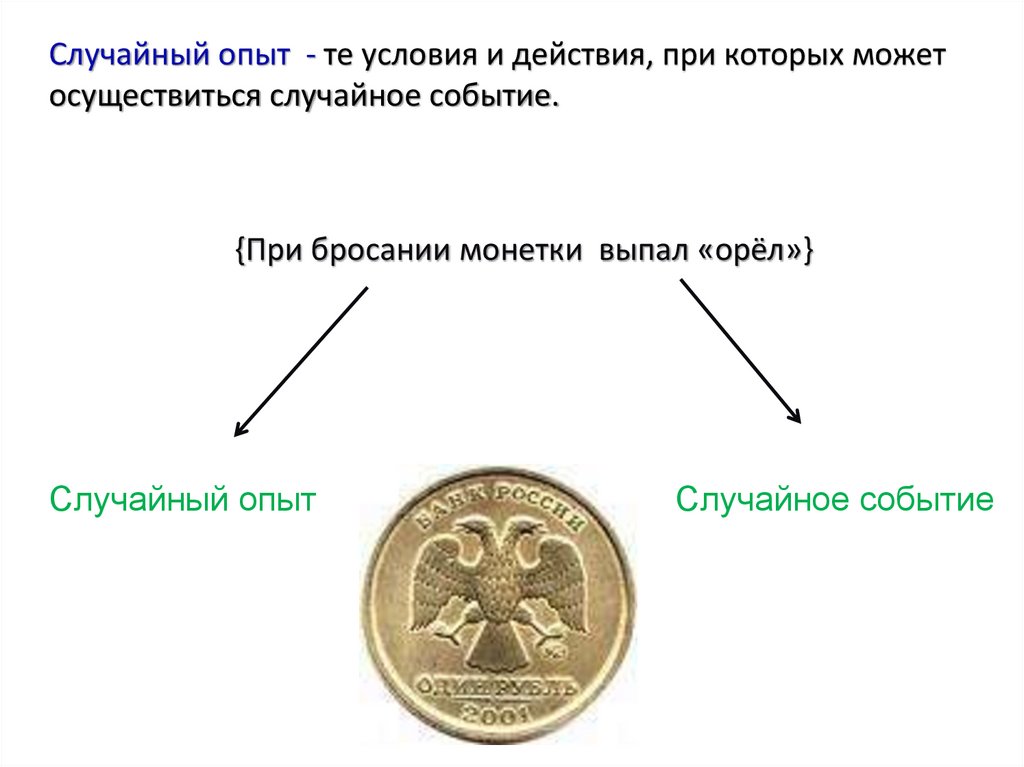 Случайный опыт - те условия и действия, при которых может осуществиться случайное событие.

{При бросании монетки выпал «орёл»}

Случайный опыт

Случайное событие

БАНК РОССИИ

ОДИН РУБЛЬ

2001